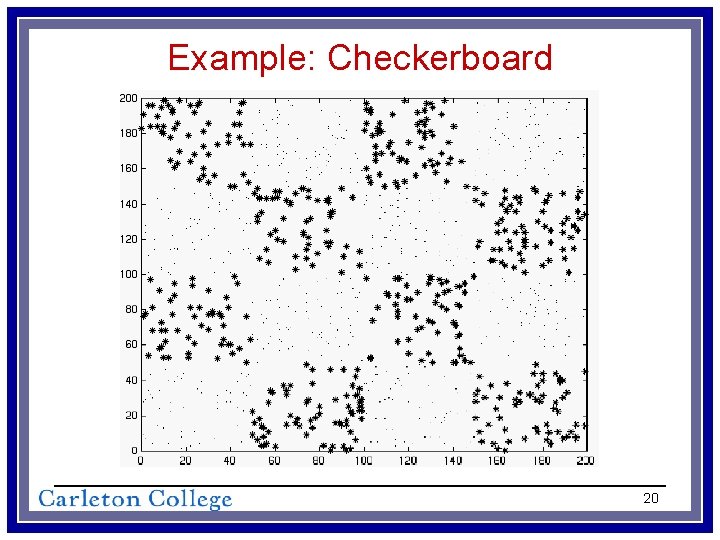 Example: Checkerboard

200
180
160
140
120
100
80
60
40
20
0

0 20 40 60 80 100 120 140 160 180 200

Carleton College

20